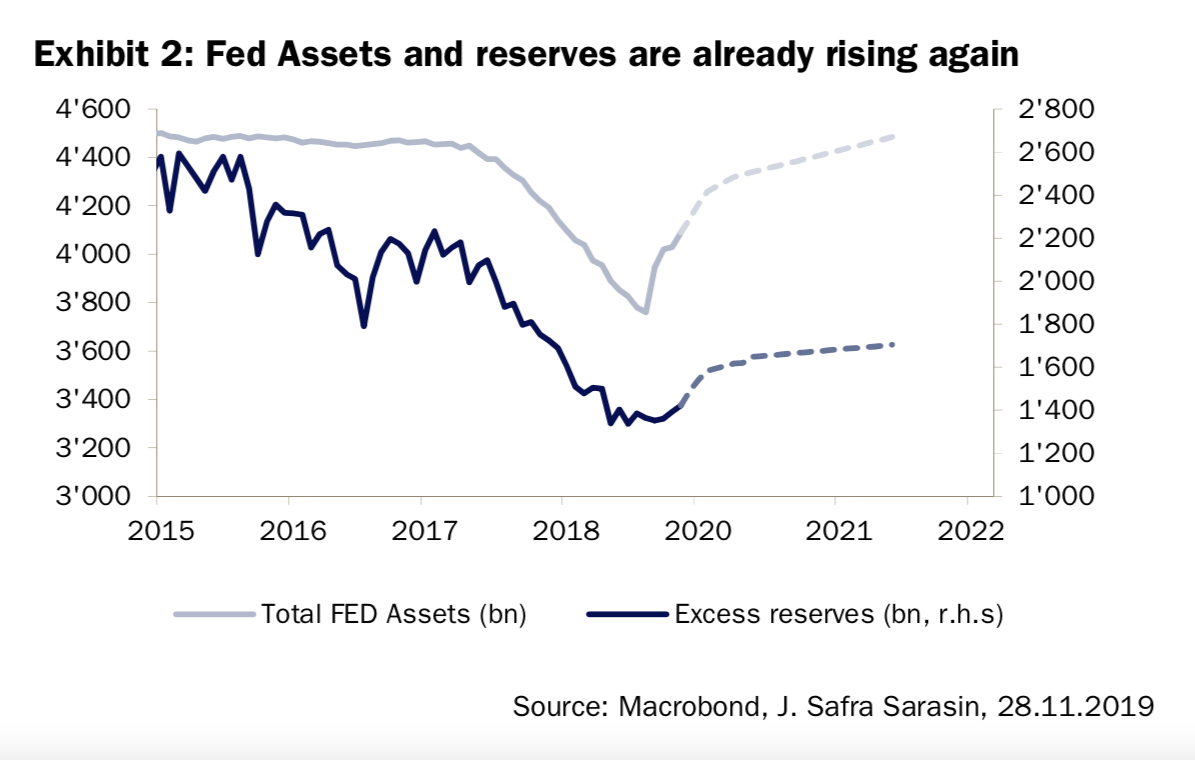 Exhibit 2: Fed Assets and reserves are already rising again

4'600
4'400
4'200
4'000
3'800
3'600
3'400
3'200
3'000

2'800
2'600
2'400
2'200
2'000
1'800
1'600
1'400
1'200
1'000

2015 2016 2017 2018 2020 2021 2022

Total FED Assets (bn)
Excess reserves (bn, r.h.s)

Source: Macrobond, J. Safra Sarasin, 28.11.2019